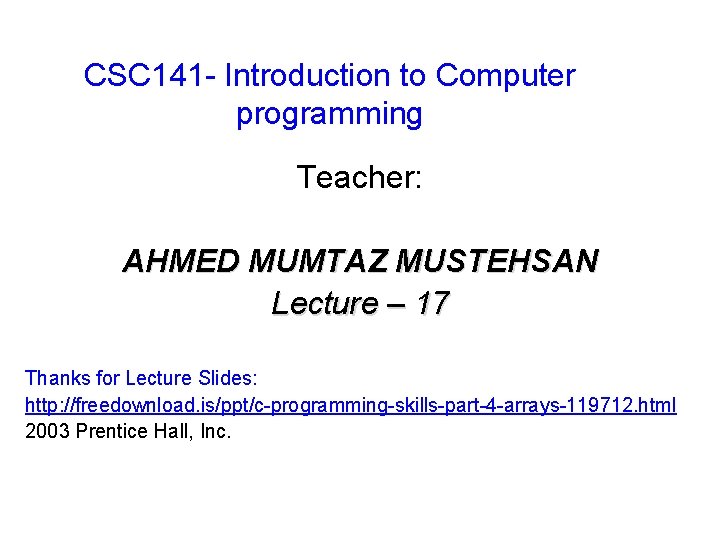 CSC141- Introduction to Computer programming

Teacher:

AHMED MUMTAZ MUSTEHSAN
Lecture – 17

Thanks for Lecture Slides:
http://freedownload.is/ppt/c-programming-skills-part-4-arrays-119712.html
2003 Prentice Hall, Inc.